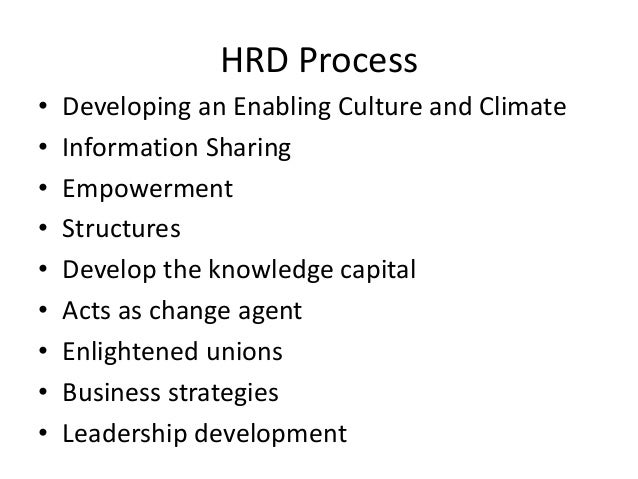 HRD Process

• Developing an Enabling Culture and Climate
• Information Sharing
• Empowerment
• Structures
• Develop the knowledge capital
• Acts as change agent
• Enlightened unions
• Business strategies
• Leadership development